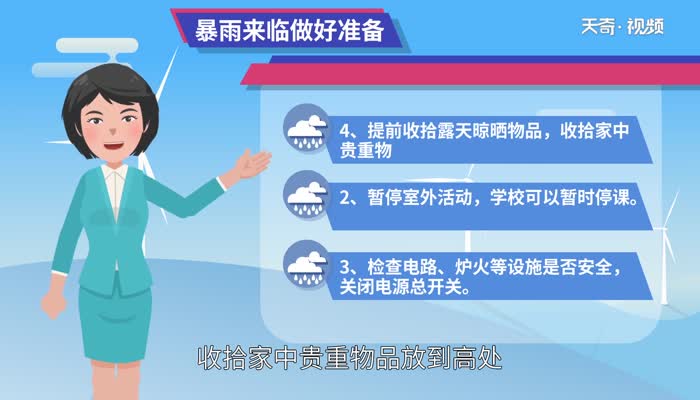 暴雨来临做好准备

天奇·视频

4、提前收拾露天晾晒物品，收拾家中贵重物

2、暂停室外活动，学校可以暂时停课。

3、检查电路、炉火等设施是否安全，关闭电源总开关。

收拾家中贵重物品放到高处